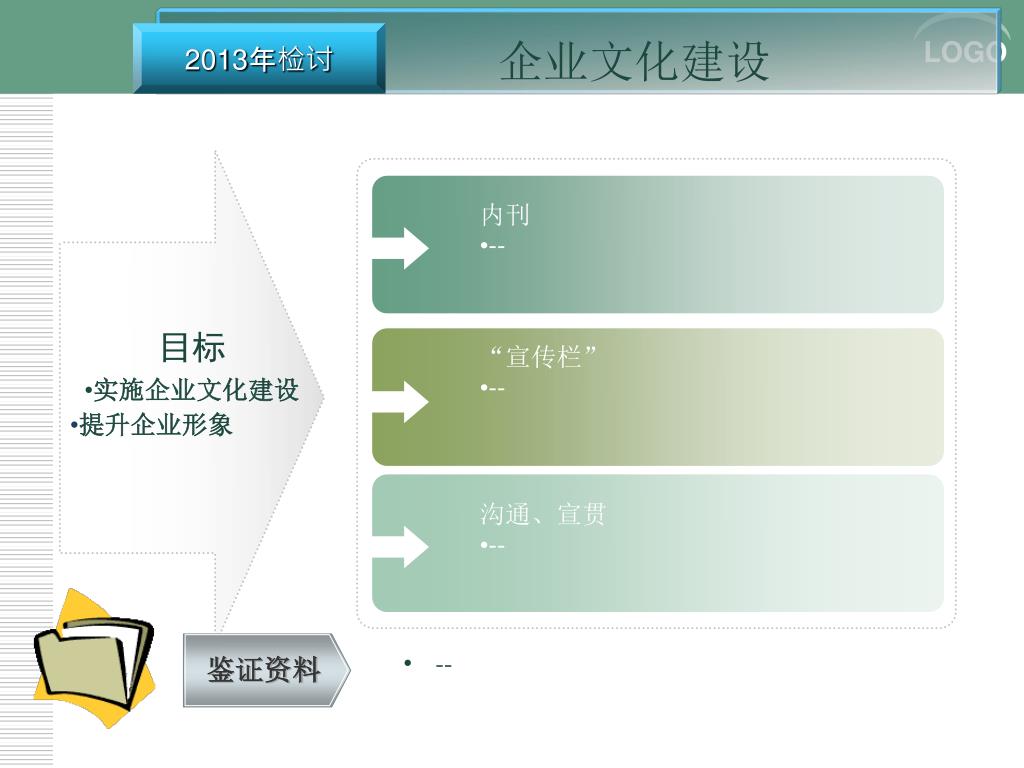 2013年检讨

企业文化建设

LOGO

目标
•实施企业文化建设
•提升企业形象

内刊
•--

“宣传栏”
•--

沟通、宣贯
•--

鉴证资料

• --